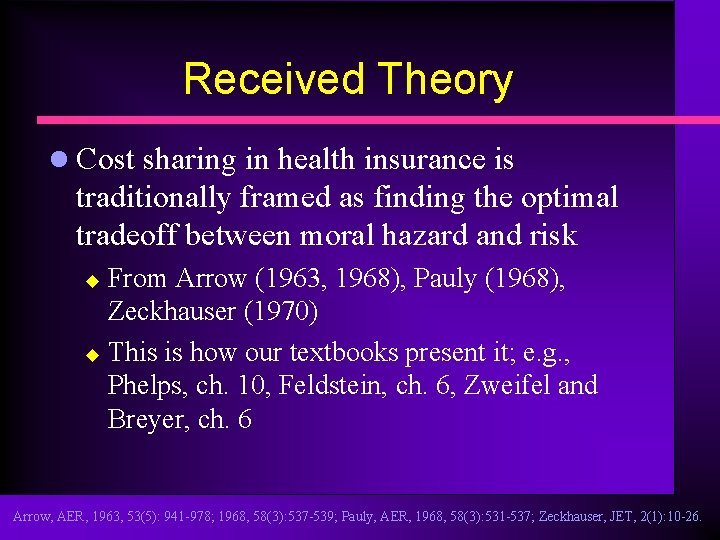 Received Theory

Cost sharing in health insurance is traditionally framed as finding the optimal tradeoff between moral hazard and risk

From Arrow (1963, 1968), Pauly (1968), Zeckhauser (1970)

This is how our textbooks present it; e.g., Phelps, ch. 10, Feldstein, ch. 6, Zweifel and Breyer, ch. 6

Arrow, AER, 1963, 53(5): 941-978; 1968, 58(3):537-539; Pauly, AER, 1968, 58(3):531-537; Zeckhauser, JET, 2(1):10-26.